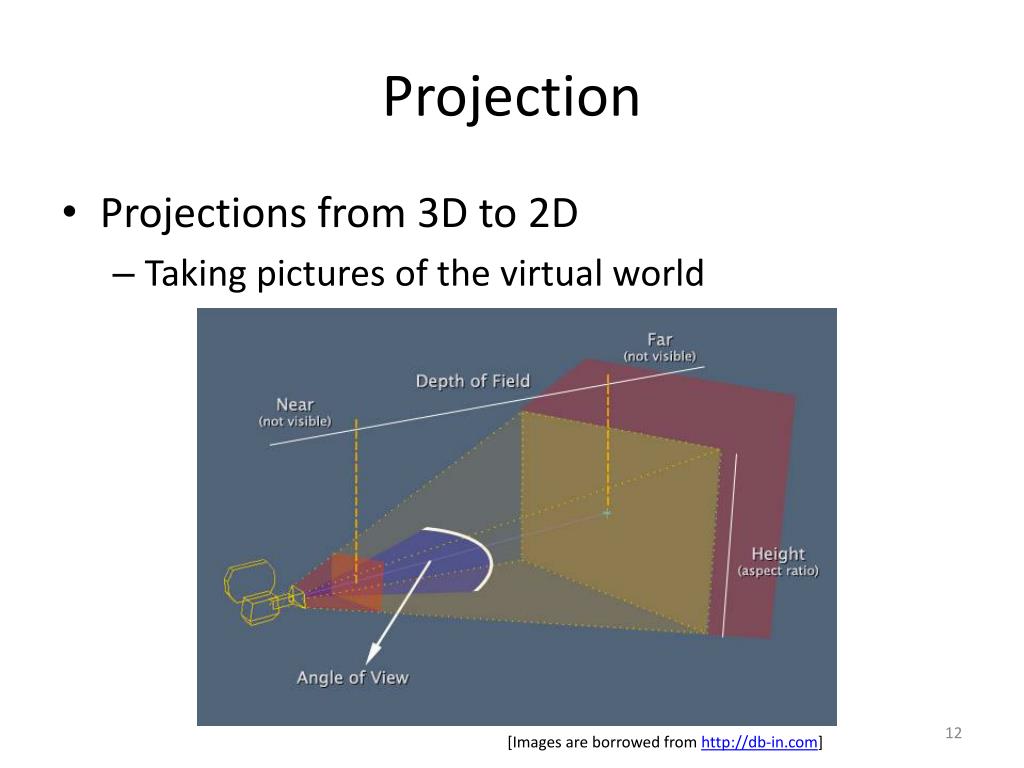 Projection

• Projections from 3D to 2D
– Taking pictures of the virtual world

Far
(not visible)
Depth of Field
Near
(not visible)
Height
(aspect ratio)
Angle of View

[Images are borrowed from http://db-in.com]

12